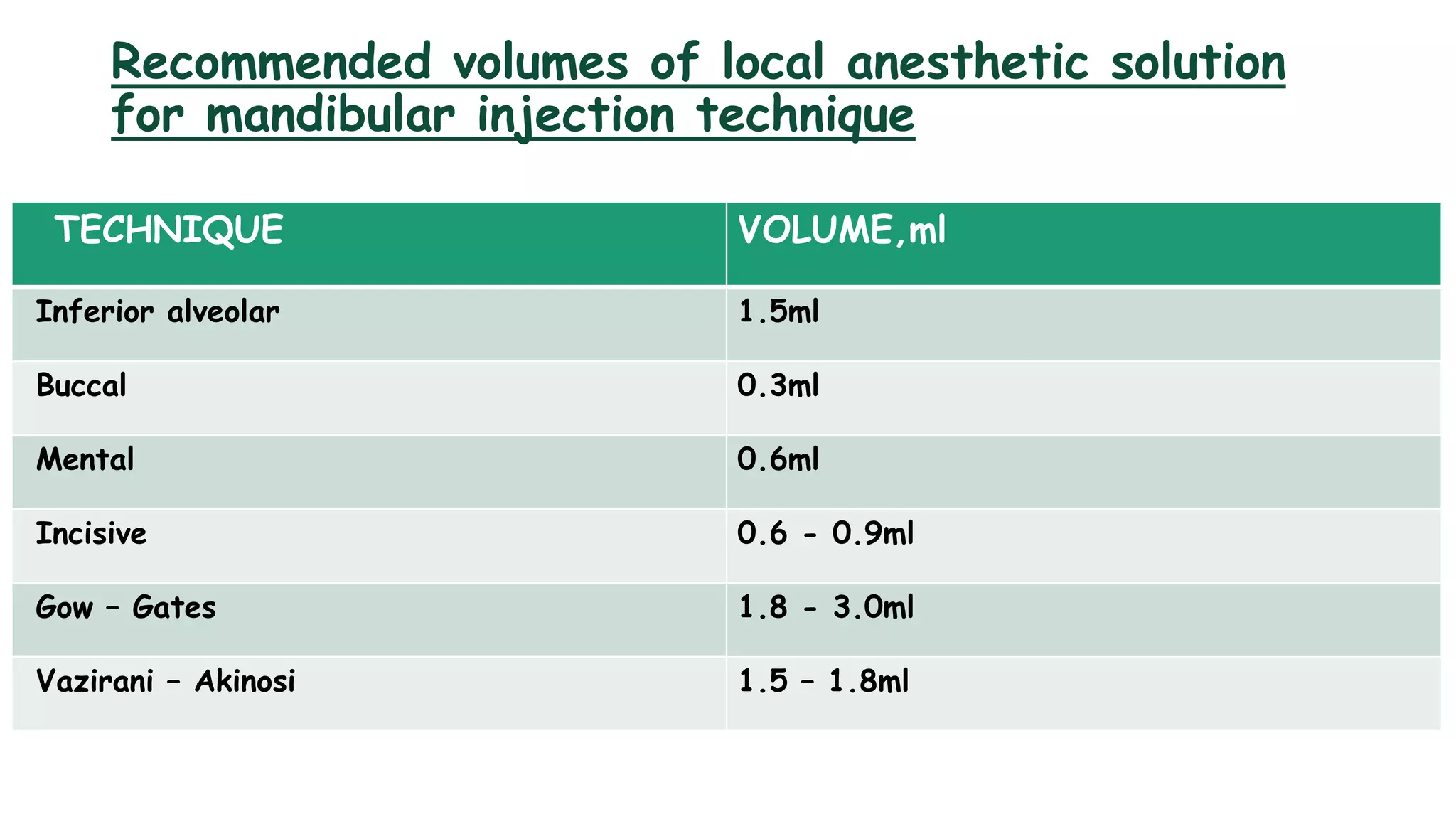 Recommended volumes of local anesthetic solution for mandibular injection technique

| TECHNIQUE | VOLUME,ml |
|---|---|
| Inferior alveolar | 1.5ml |
| Buccal | 0.3ml |
| Mental | 0.6ml |
| Incisive | 0.6 - 0.9ml |
| Gow – Gates | 1.8 - 3.0ml |
| Vazirani – Akinosi | 1.5 – 1.8ml |